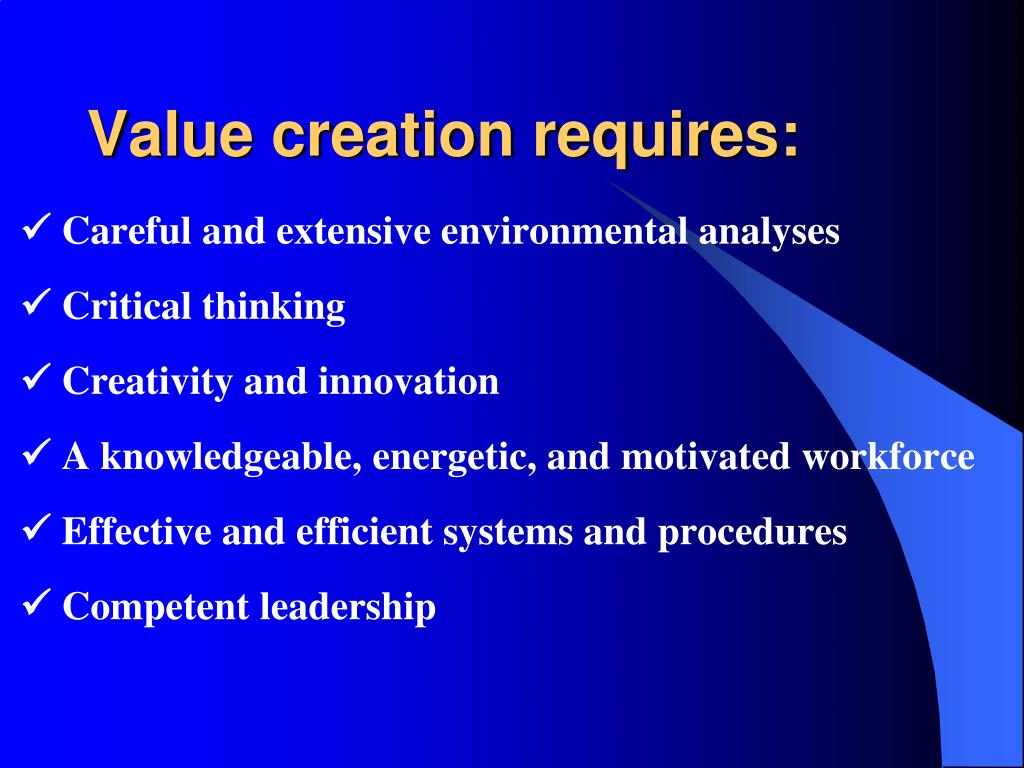 Value creation requires:

✓ Careful and extensive environmental analyses

✓ Critical thinking

✓ Creativity and innovation

✓ A knowledgeable, energetic, and motivated workforce

✓ Effective and efficient systems and procedures

✓ Competent leadership